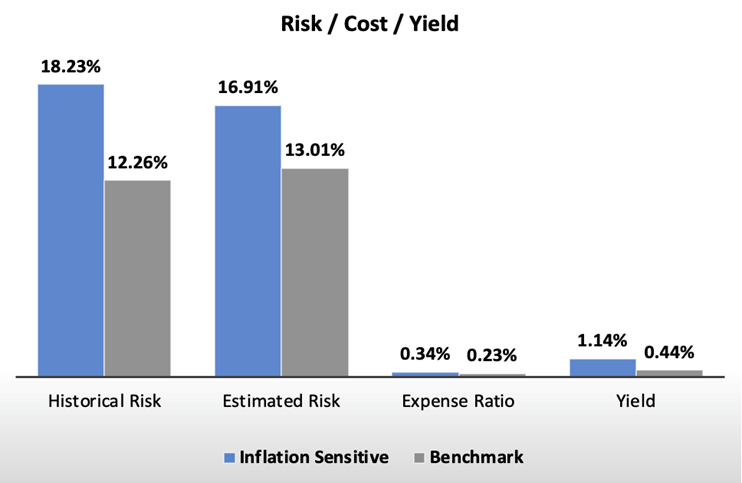 Risk / Cost / Yield

18.23%
12.26%
16.91%
13.01%
0.34%
0.23%
1.14%
0.44%

Historical Risk
Estimated Risk
Expense Ratio
Yield

Inflation Sensitive
Benchmark